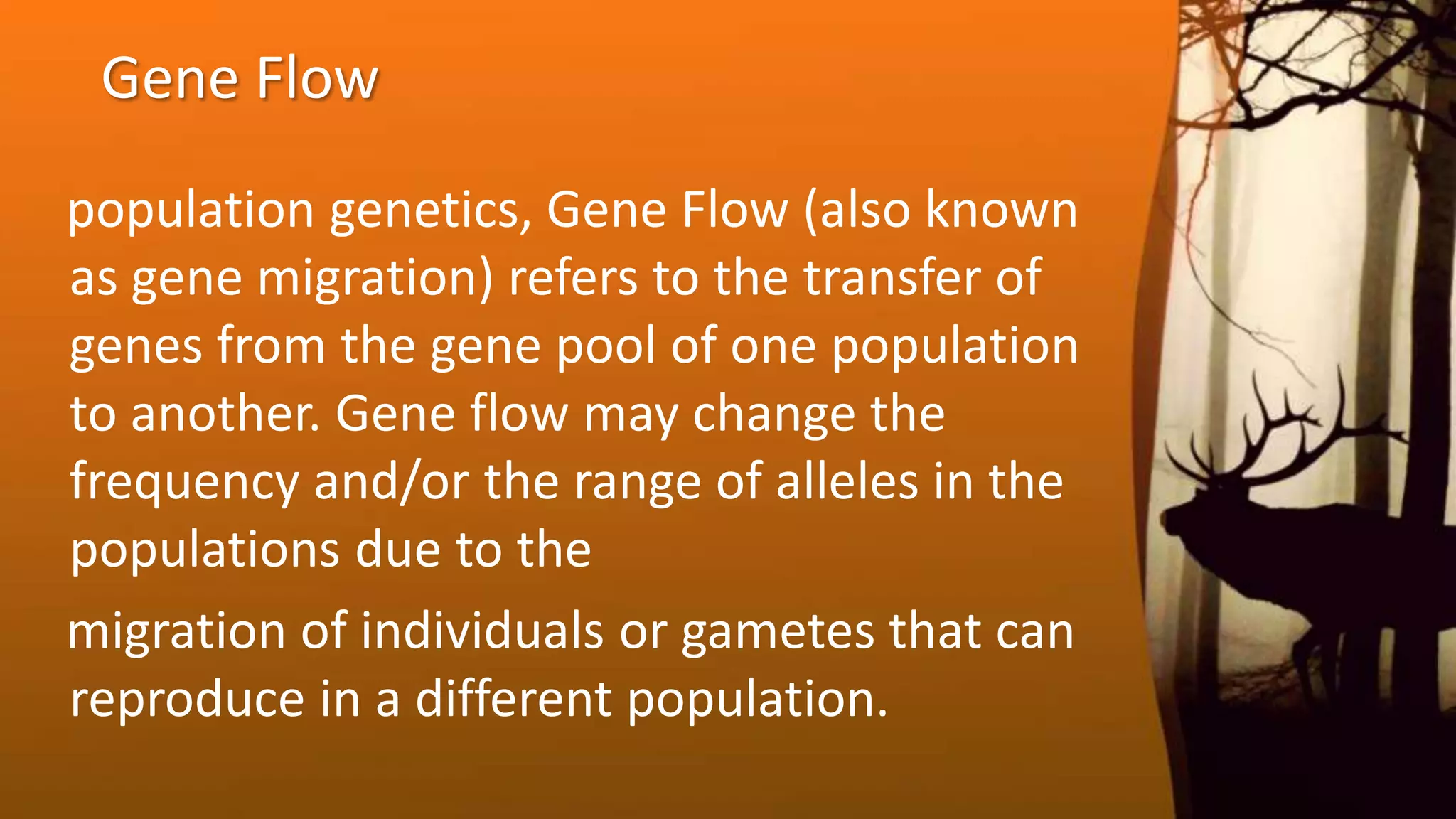 Gene Flow

population genetics, Gene Flow (also known as gene migration) refers to the transfer of genes from the gene pool of one population to another. Gene flow may change the frequency and/or the range of alleles in the populations due to the

migration of individuals or gametes that can reproduce in a different population.